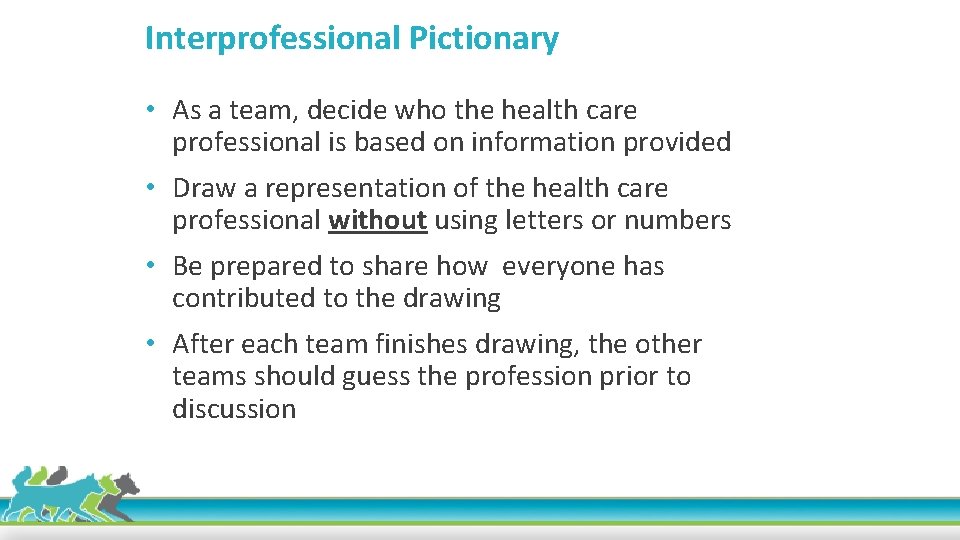 Interprofessional Pictionary

• As a team, decide who the health care professional is based on information provided

• Draw a representation of the health care professional without using letters or numbers

• Be prepared to share how everyone has contributed to the drawing

• After each team finishes drawing, the other teams should guess the profession prior to discussion